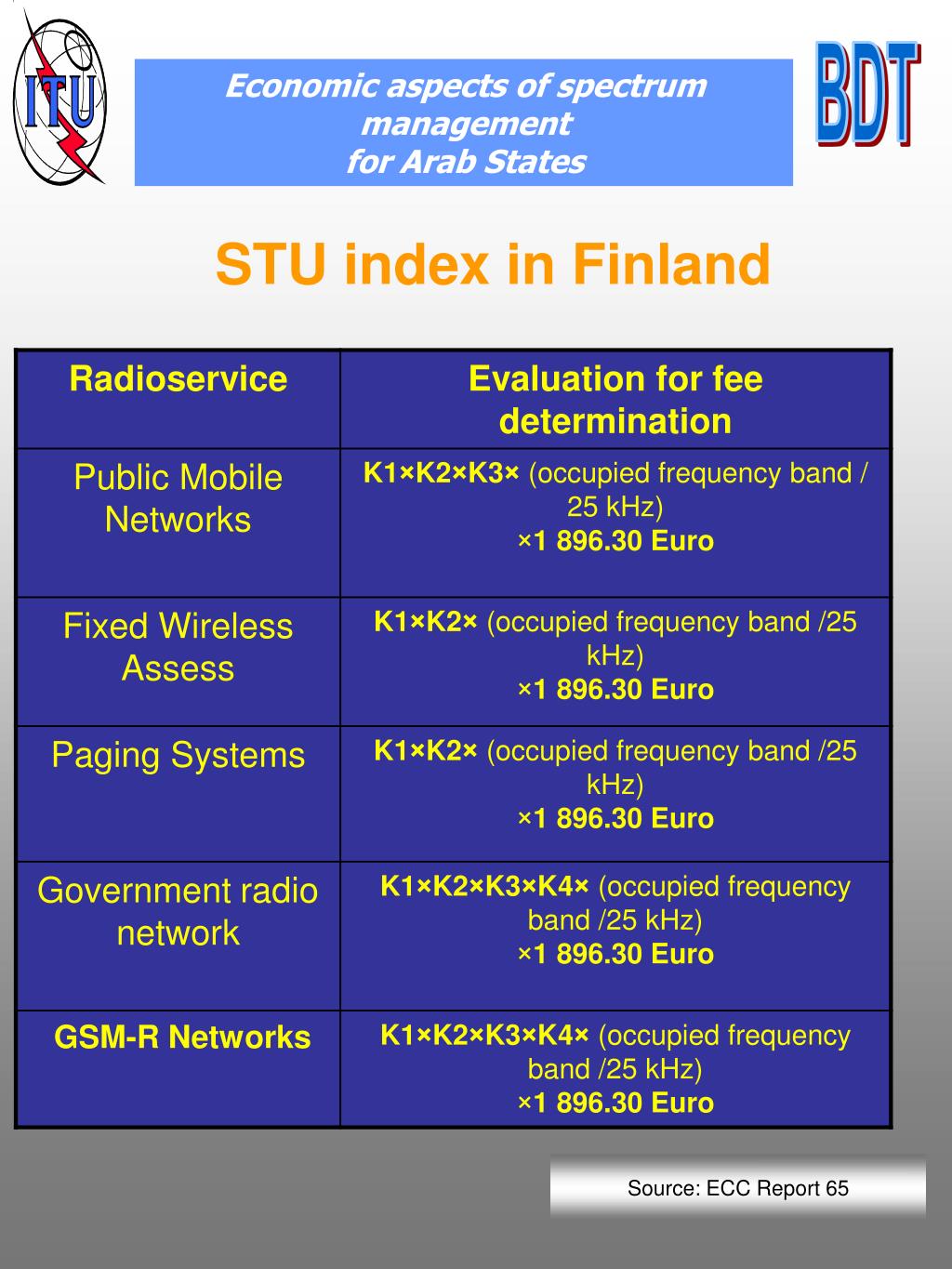 ITU

Economic aspects of spectrum management
for Arab States

BDT

STU index in Finland

| Radioservice | Evaluation for fee determination |
|---|---|
| Public Mobile Networks | K1×K2×K3× (occupied frequency band / 25 kHz) ×1 896.30 Euro |
| Fixed Wireless Assess | K1×K2× (occupied frequency band /25 kHz) ×1 896.30 Euro |
| Paging Systems | K1×K2× (occupied frequency band /25 kHz) ×1 896.30 Euro |
| Government radio network | K1×K2×K3×K4× (occupied frequency band /25 kHz) ×1 896.30 Euro |
| GSM-R Networks | K1×K2×K3×K4× (occupied frequency band /25 kHz) ×1 896.30 Euro |

Source: ECC Report 65